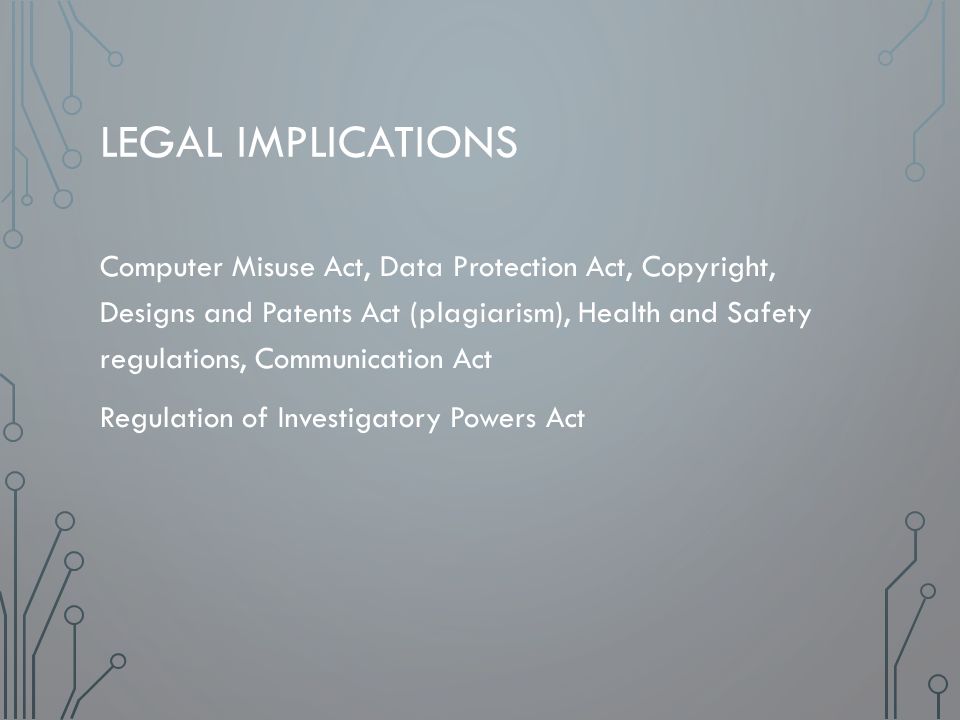 LEGAL IMPLICATIONS

Computer Misuse Act, Data Protection Act, Copyright, Designs and Patents Act (plagiarism), Health and Safety regulations, Communication Act

Regulation of Investigatory Powers Act